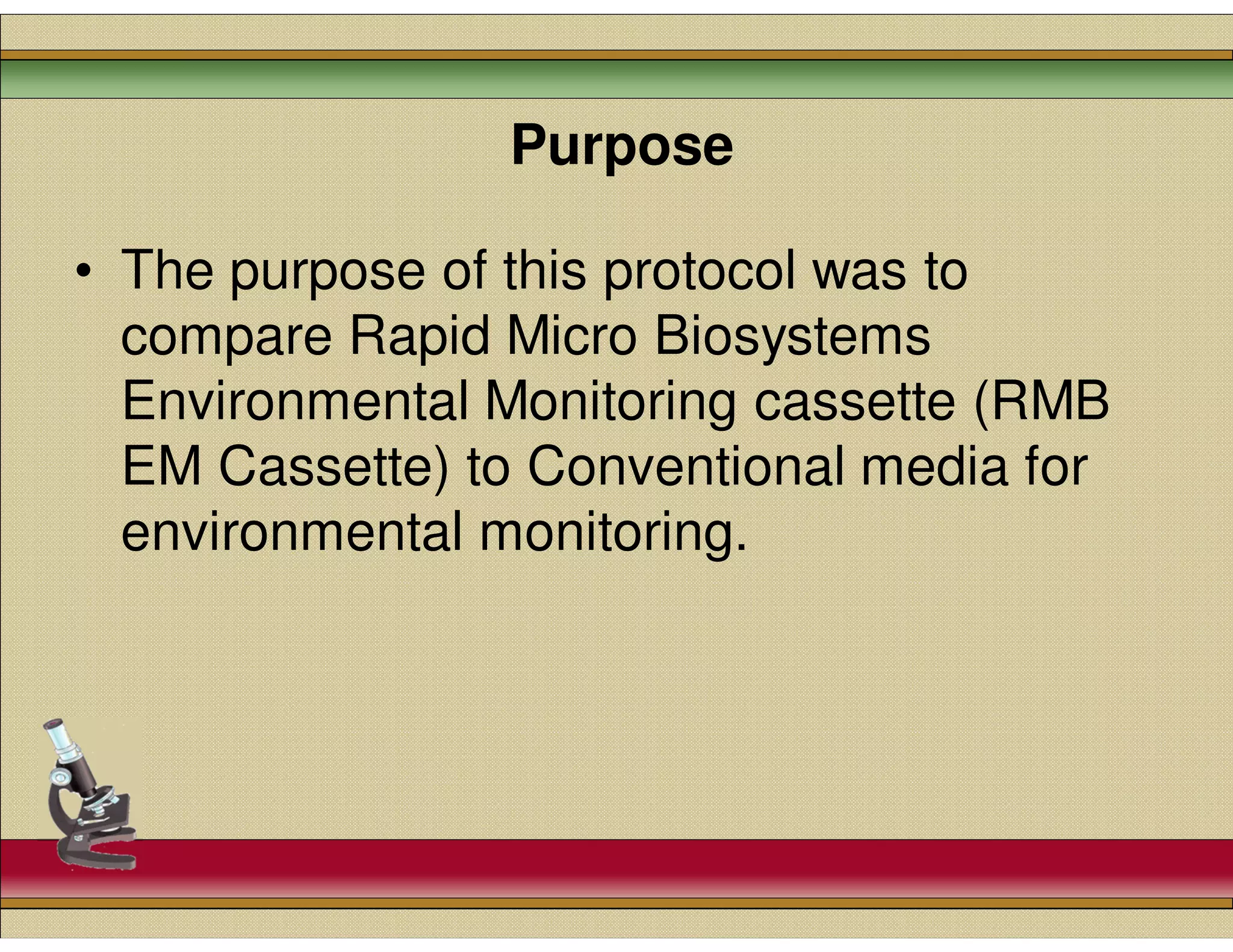 Purpose

• The purpose of this protocol was to compare Rapid Micro Biosystems Environmental Monitoring cassette (RMB EM Cassette) to Conventional media for environmental monitoring.